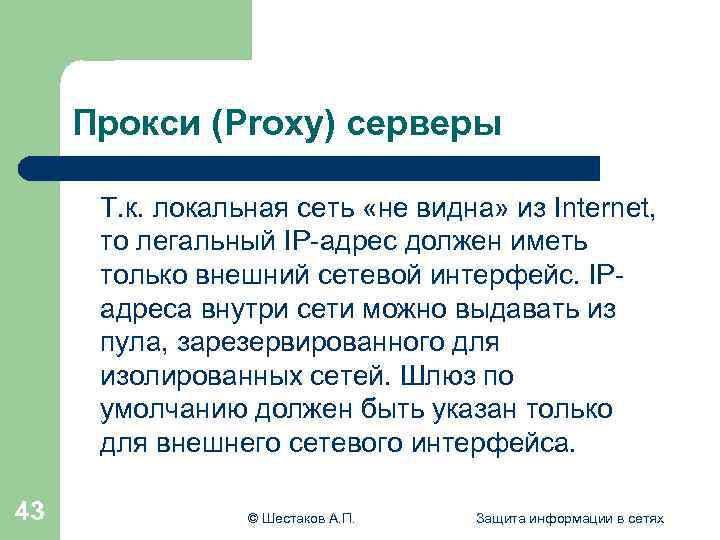 Прокси (Proxy) серверы

Т.к. локальная сеть «не видна» из Internet, то легальный IP-адрес должен иметь только внешний сетевой интерфейс. IP-адреса внутри сети можно выдавать из пула, зарезервированного для изолированных сетей. Шлюз по умолчанию должен быть указан только для внешнего сетевого интерфейса.

43

© Шестаков А.П.

Защита информации в сетях